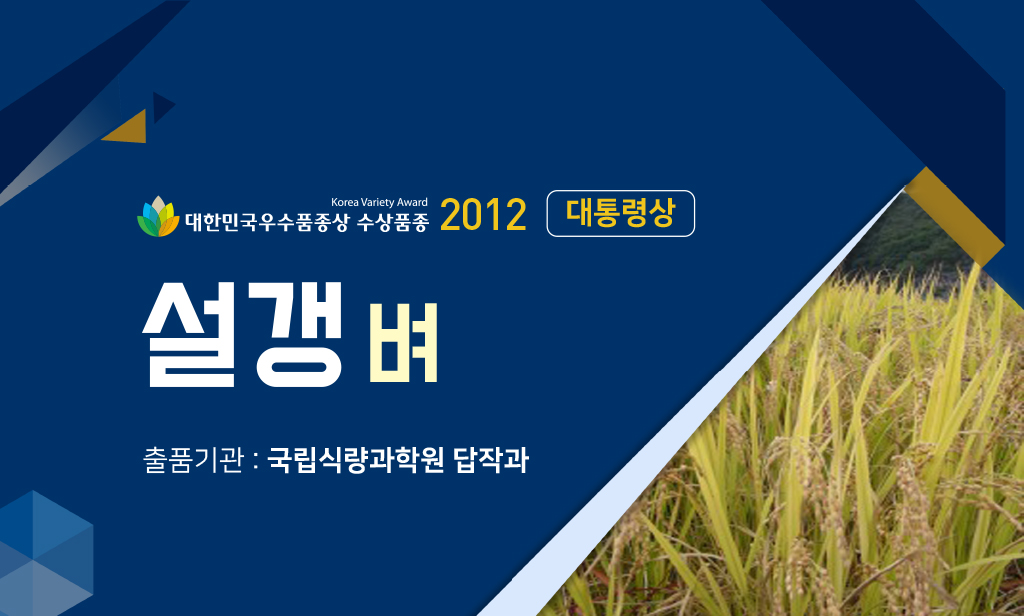 Korea Variety Award
대한민국우수품종상 수상품종 2012 대통령상

설갱 벼

출품기관 : 국립식량과학원 답작과